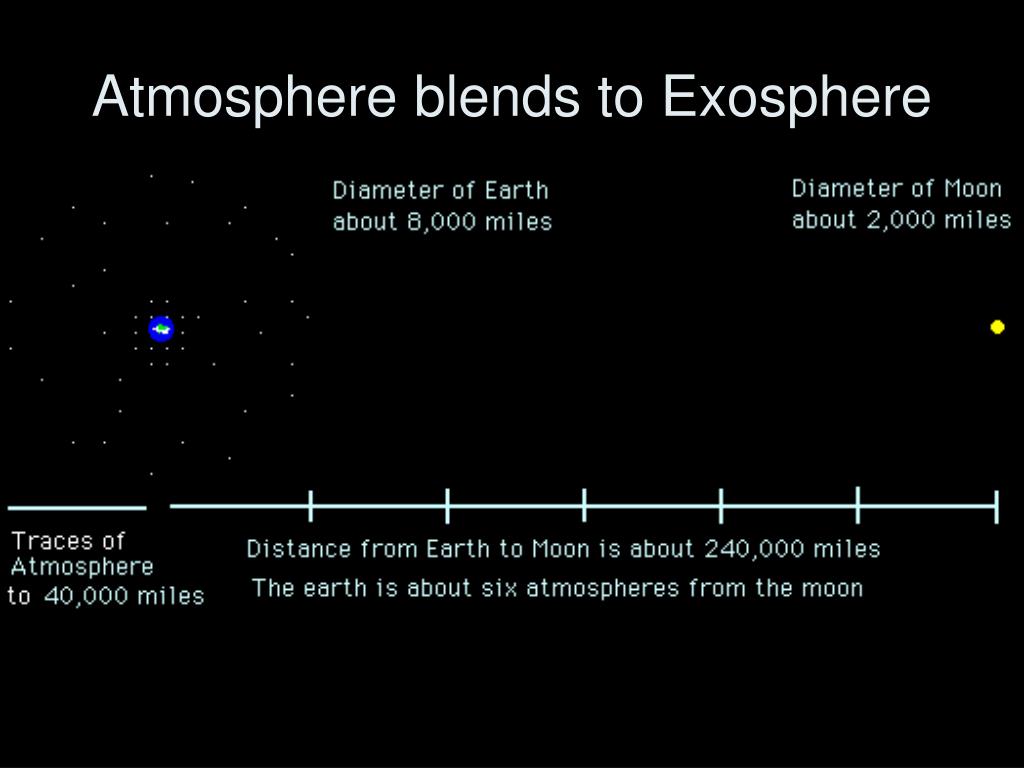 Atmosphere blends to Exosphere

Diameter of Earth
about 8,000 miles

Diameter of Moon
about 2,000 miles

Traces of
Atmosphere
to 40,000 miles

Distance from Earth to Moon is about 240,000 miles
The earth is about six atmospheres from the moon